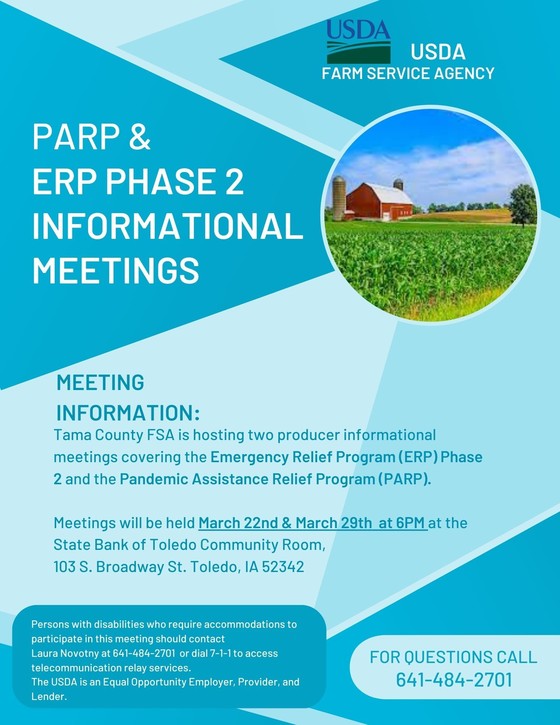 USDA

USDA
FARM SERVICE AGENCY

PARP &
ERP PHASE 2
INFORMATIONAL
MEETINGS

MEETING
INFORMATION:
Tama County FSA is hosting two producer informational meetings covering the Emergency Relief Program (ERP) Phase 2 and the Pandemic Assistance Relief Program (PARP).

Meetings will be held March 22nd & March 29th at 6PM at the State Bank of Toledo Community Room,
103 S. Broadway St. Toledo, IA 52342

Persons with disabilities who require accommodations to participate in this meeting should contact Laura Novotny at 641-484-2701 or dial 7-1-1 to access telecommunication relay services.
The USDA is an Equal Opportunity Employer, Provider, and Lender.

FOR QUESTIONS CALL
641-484-2701